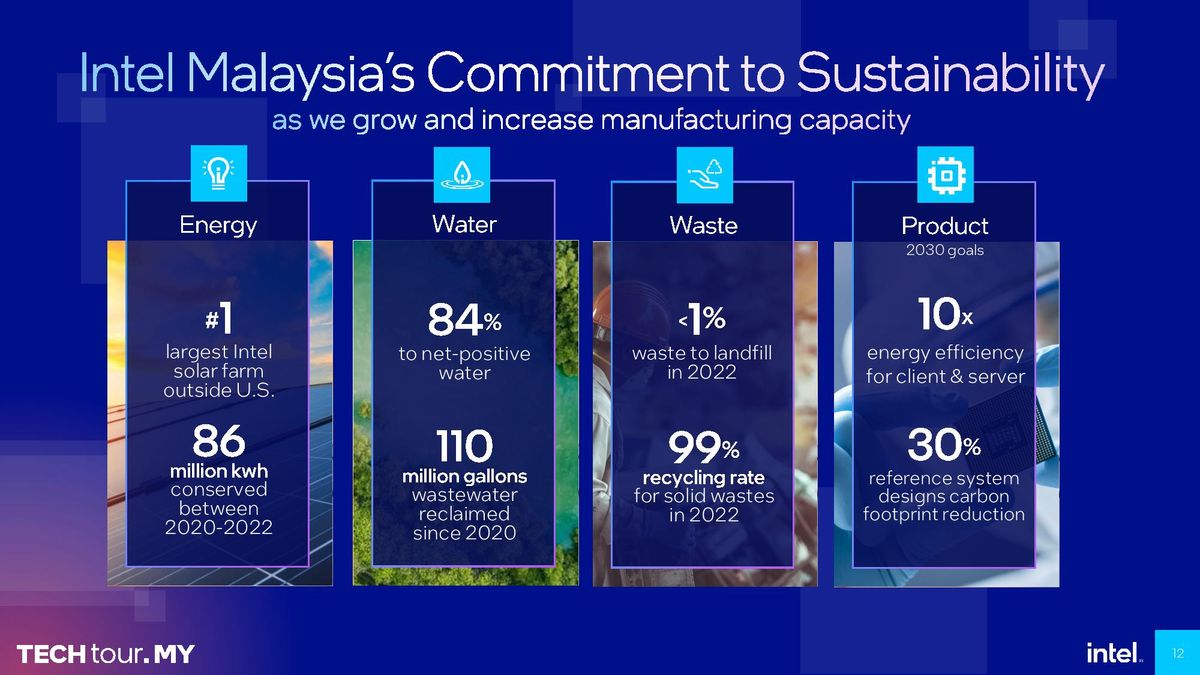 Intel Malaysia's Commitment to Sustainability
as we grow and increase manufacturing capacity

Energy

#1
largest Intel solar farm outside U.S.

86
million kwh
conserved between 2020-2022

Water

84%
to net-positive water

110
million gallons
wastewater reclaimed since 2020

Waste

<1%
waste to landfill in 2022

99%
recycling rate
for solid wastes in 2022

Product
2030 goals

10x
energy efficiency for client & server

30%
reference system designs carbon footprint reduction

TECH tour. MY

intel.

12